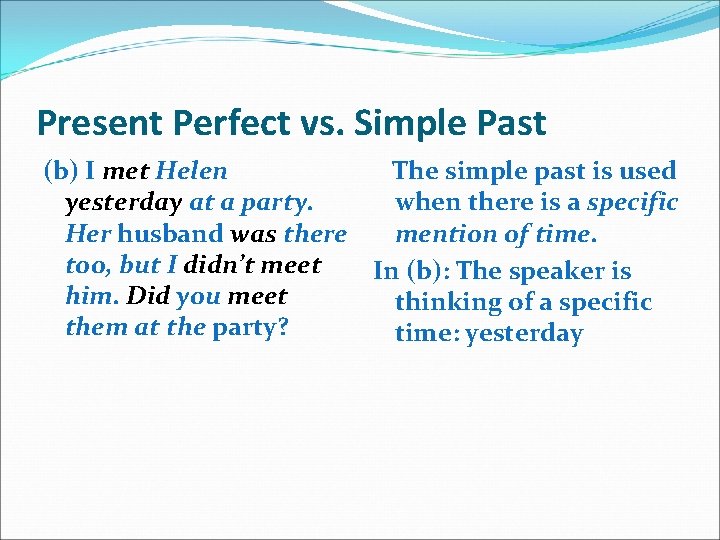 Present Perfect vs. Simple Past

(b) I met Helen yesterday at a party. Her husband was there too, but I didn't meet him. Did you meet them at the party?

The simple past is used when there is a specific mention of time.

In (b): The speaker is thinking of a specific time: yesterday